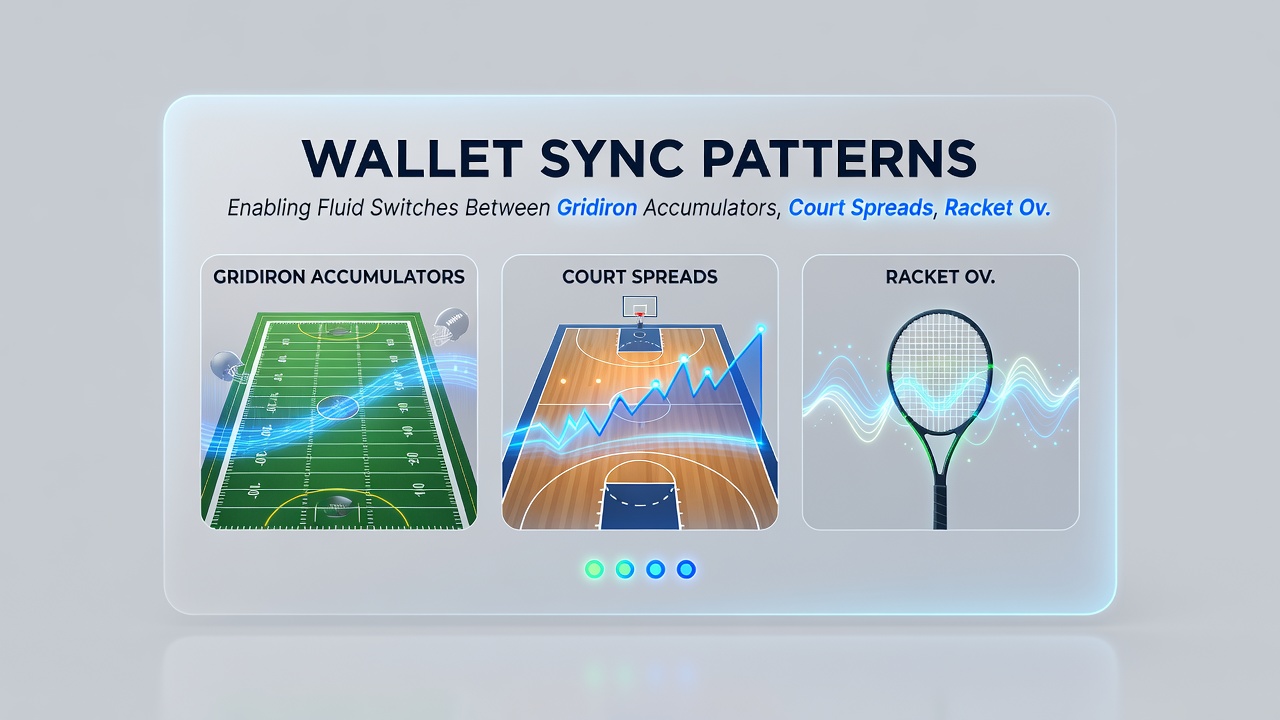 WALLET SYNC PATTERNS

Enabling Fluid Switches Between Gridiron Accumulators, Court Spreads, Racket Ov.

GRIDIRON ACCUMULATORS

COURT SPREADS

RACKET OV.